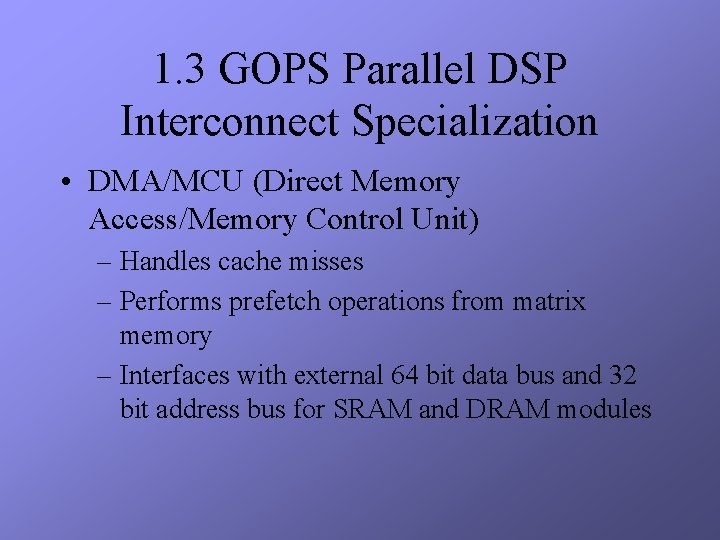 1.3 GOPS Parallel DSP Interconnect Specialization

• DMA/MCU (Direct Memory Access/Memory Control Unit)
– Handles cache misses
– Performs prefetch operations from matrix memory
– Interfaces with external 64 bit data bus and 32 bit address bus for SRAM and DRAM modules